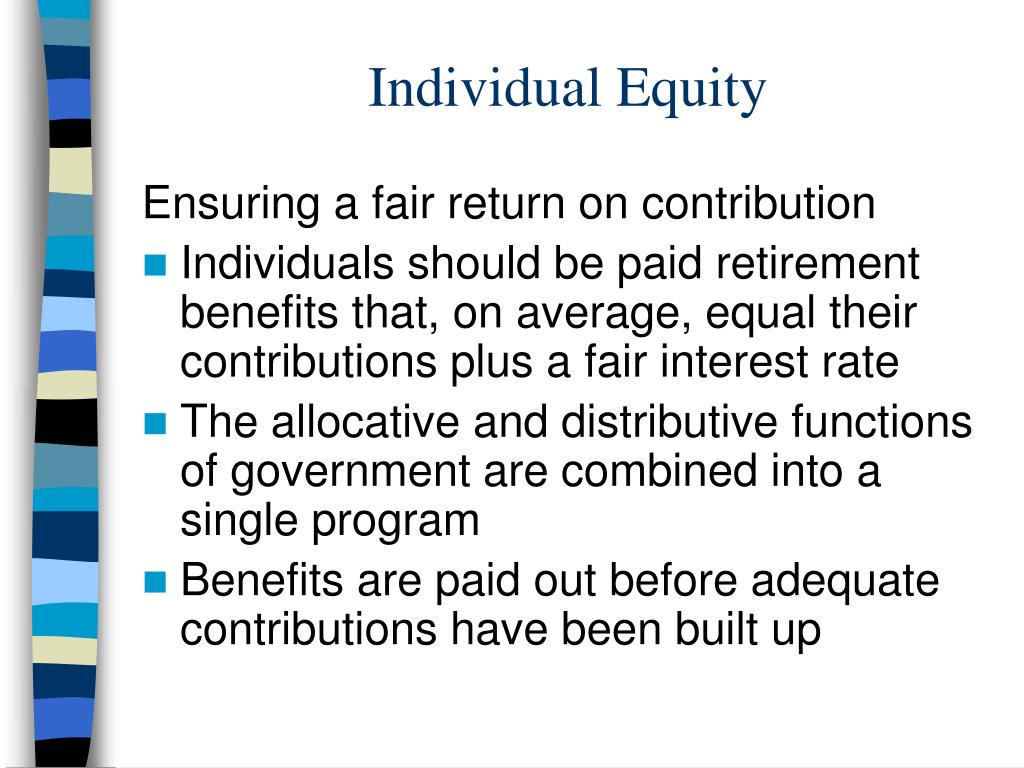 Individual Equity

Ensuring a fair return on contribution

- Individuals should be paid retirement benefits that, on average, equal their contributions plus a fair interest rate
- The allocative and distributive functions of government are combined into a single program
- Benefits are paid out before adequate contributions have been built up